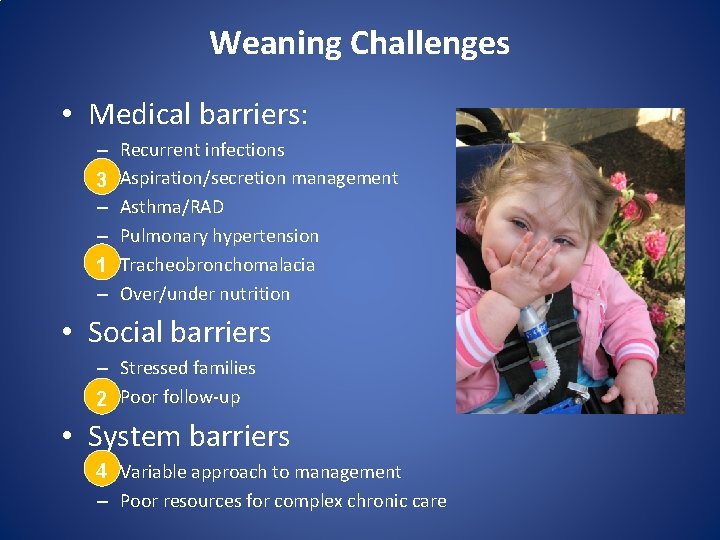 Weaning Challenges

• Medical barriers:
– Recurrent infections
3 Aspiration/secretion management
– Asthma/RAD
– Pulmonary hypertension
1 Tracheobronchomalacia
– Over/under nutrition

• Social barriers
– Stressed families
2 Poor follow-up

• System barriers
4 Variable approach to management
– Poor resources for complex chronic care